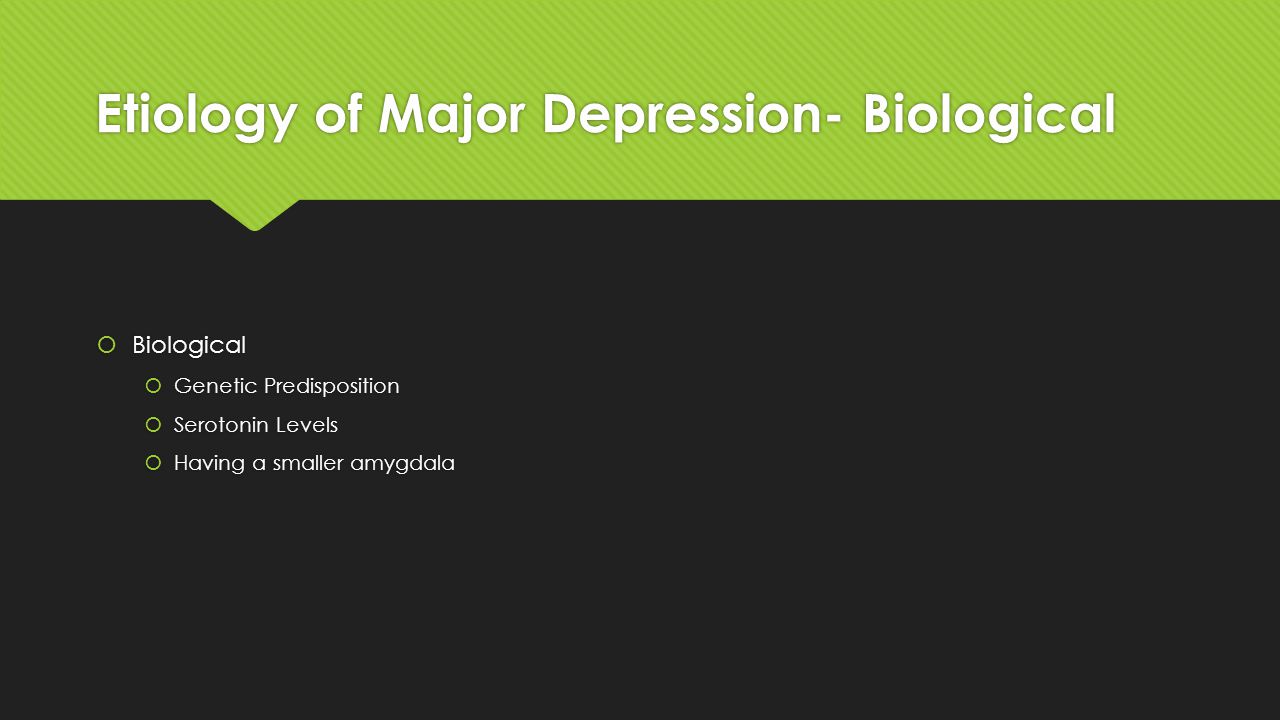 Etiology of Major Depression- Biological

Biological

Genetic Predisposition

Serotonin Levels

Having a smaller amygdala